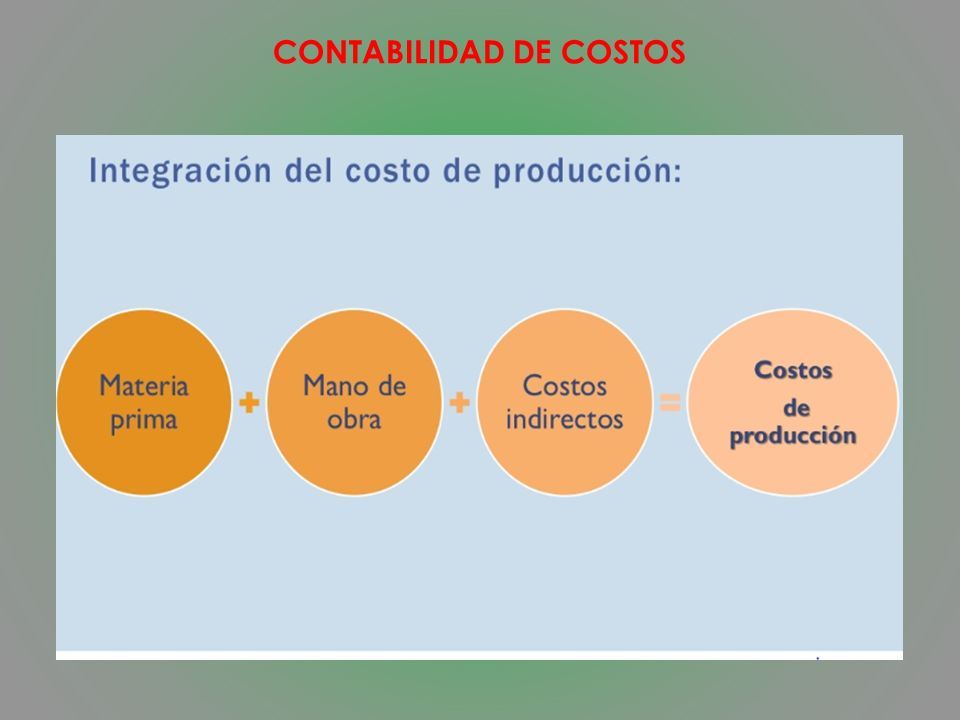 CONTABILIDAD DE COSTOS

Integración del costo de producción:

Materia prima + Mano de obra + Costos indirectos = Costos de producción